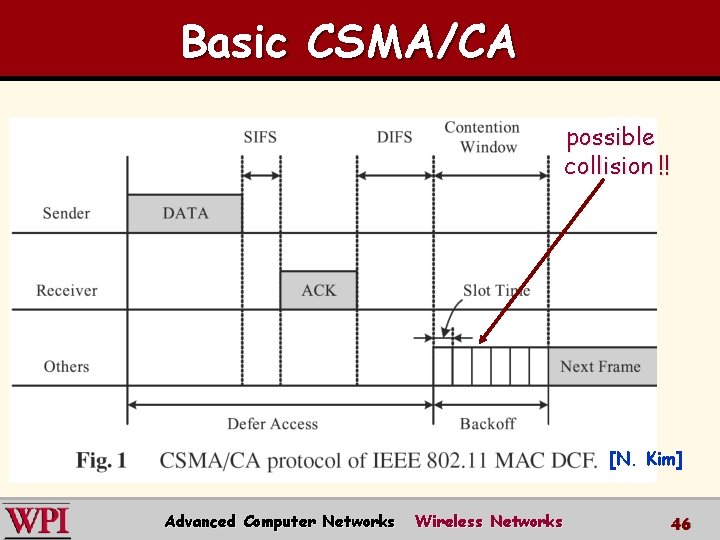 Basic CSMA/CA

SIFS

DIFS

Contention Window

possible collision !!

Sender

DATA

Receiver

ACK

Slot Time

Others

Next Frame

Defer Access

Backoff

Fig. 1 CSMA/CA protocol of IEEE 802.11 MAC DCF. [N. Kim]

WPI

Advanced Computer Networks Wireless Networks

46